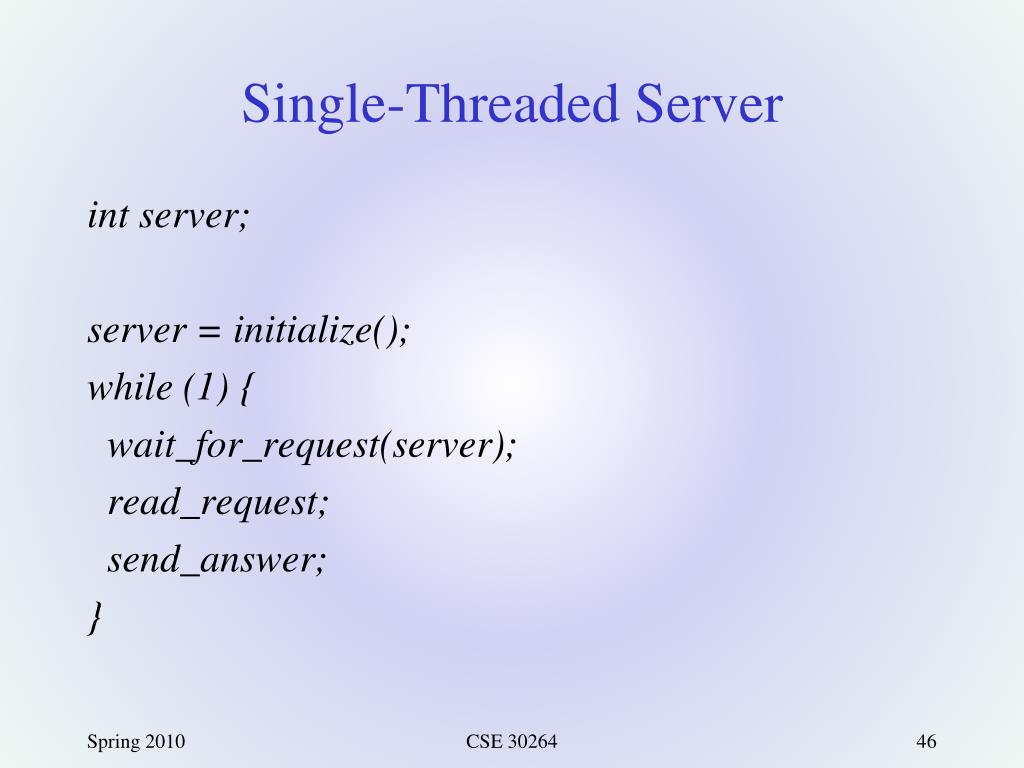 Single-Threaded Server

int server;

server = initialize();
while (1) {
  wait_for_request(server);
  read_request;
  send_answer;
}

Spring 2010

CSE 30264

46